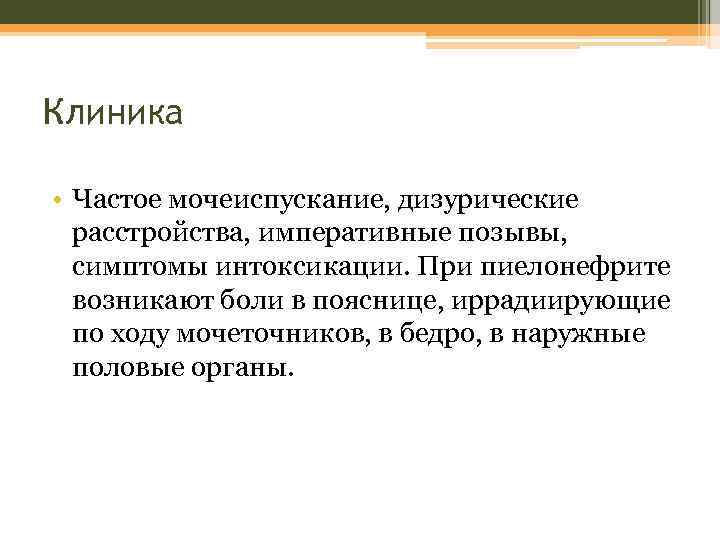 Клиника

• Частое мочеиспускание, дизурические расстройства, императивные позывы, симптомы интоксикации. При пиелонефрите возникают боли в пояснице, иррадиирующие по ходу мочеточников, в бедро, в наружные половые органы.